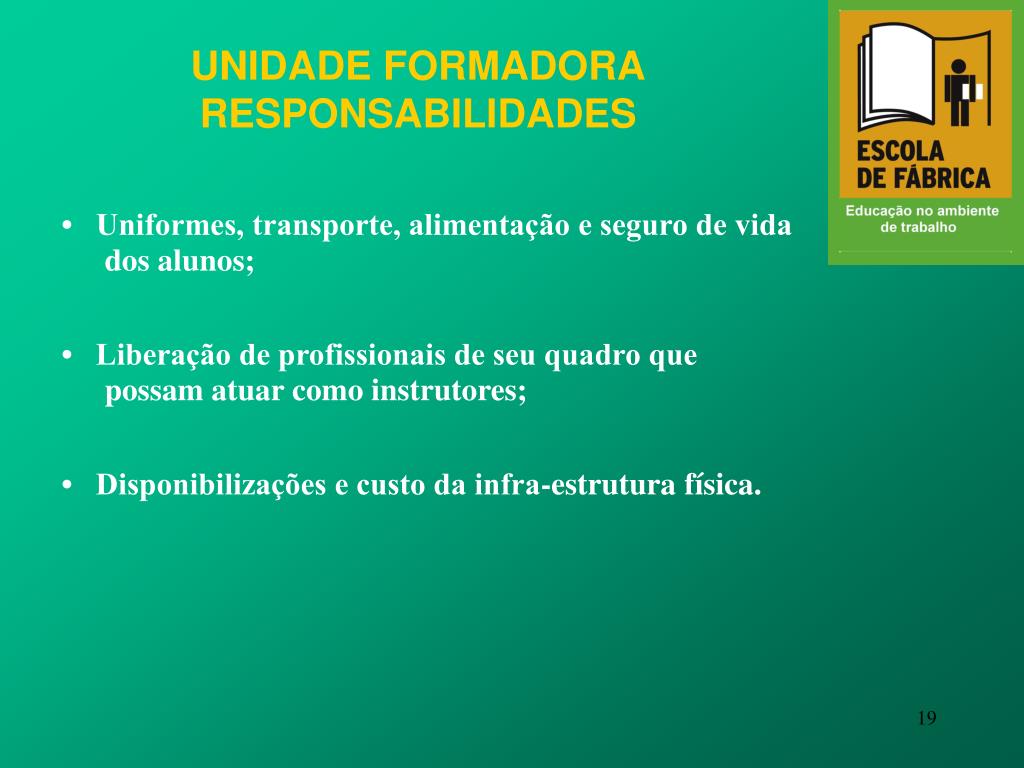 UNIDADE FORMADORA
RESPONSABILIDADES

ESCOLA
DE FÁBRICA
Educação no ambiente de trabalho

• Uniformes, transporte, alimentação e seguro de vida dos alunos;

• Liberação de profissionais de seu quadro que possam atuar como instrutores;

• Disponibilizações e custo da infra-estrutura física.

19